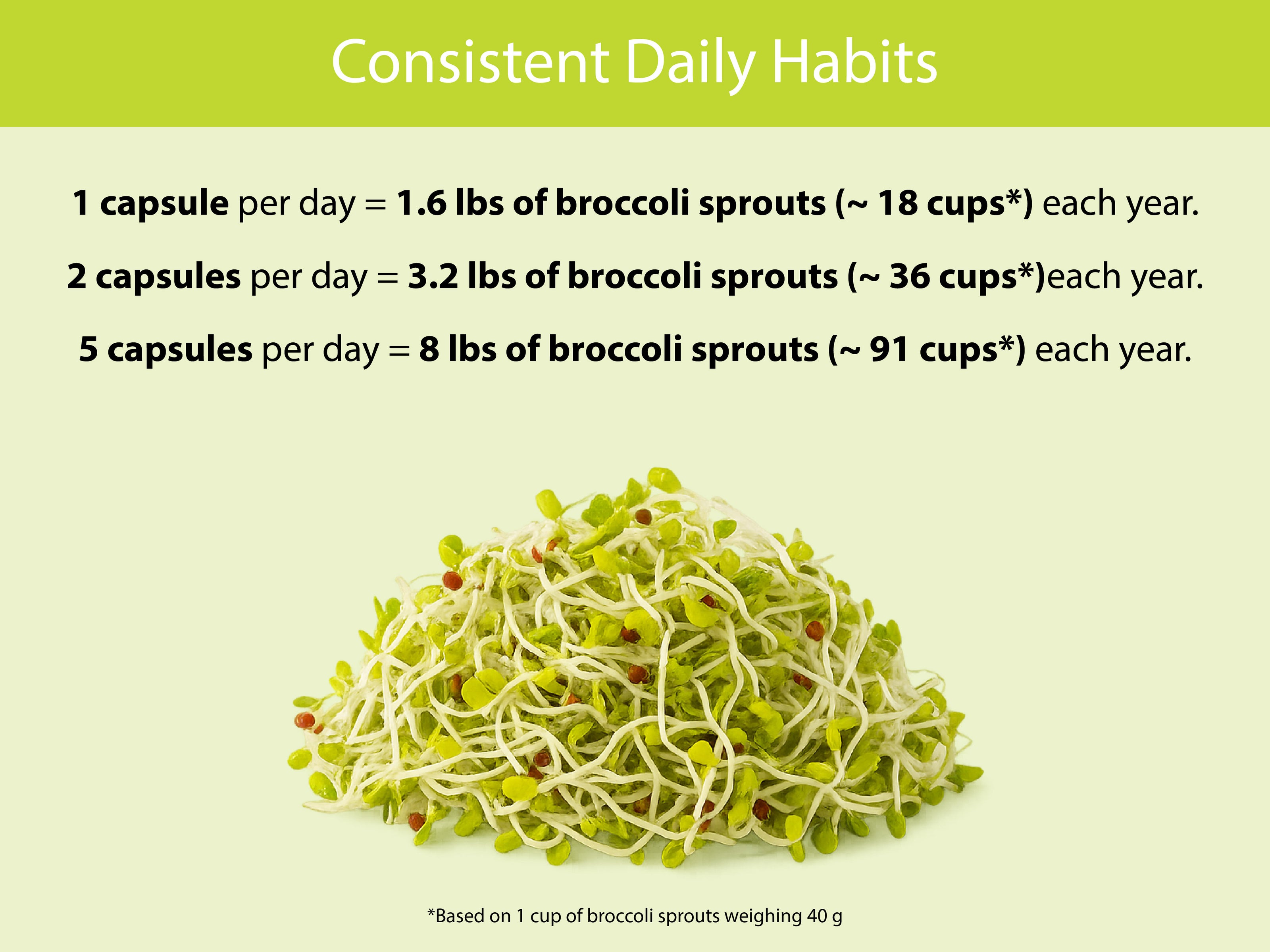 Consistent Daily Habits

1 capsule per day = 1.6 lbs of broccoli sprouts (~ 18 cups*) each year.

2 capsules per day = 3.2 lbs of broccoli sprouts (~ 36 cups*)each year.

5 capsules per day = 8 lbs of broccoli sprouts (~ 91 cups*) each year.

*Based on 1 cup of broccoli sprouts weighing 40 g